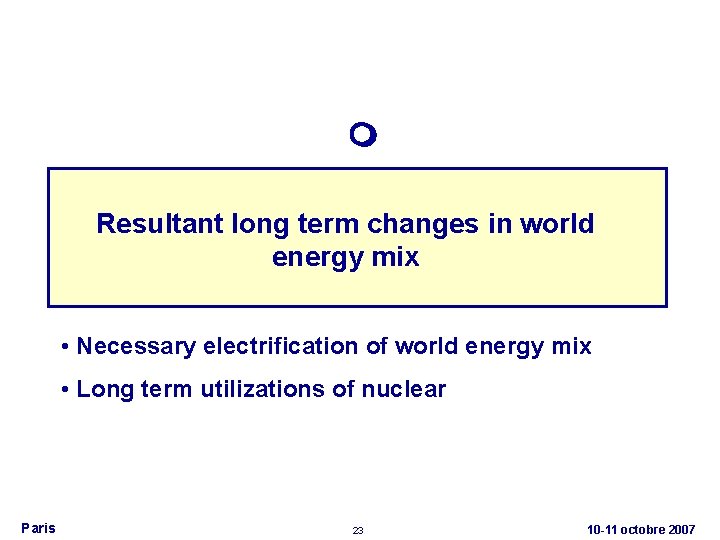 Resultant long term changes in world energy mix

• Necessary electrification of world energy mix

• Long term utilizations of nuclear

Paris 23 10-11 octobre 2007